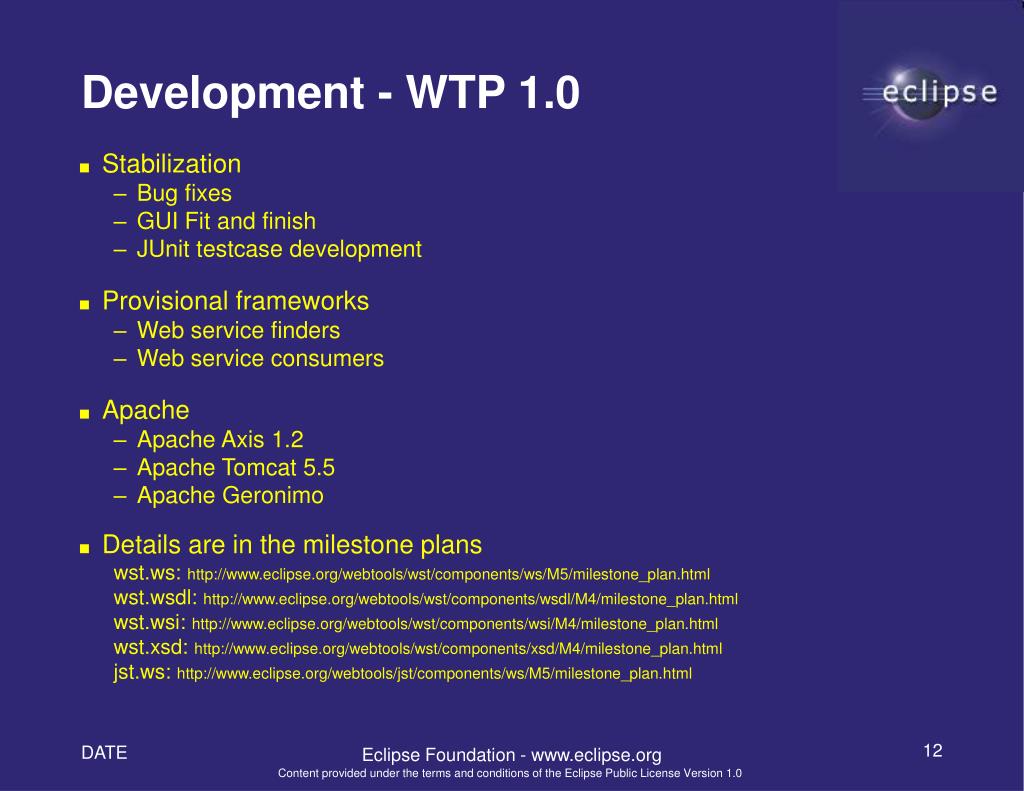 Development - WTP 1.0

eclipse

■ Stabilization
– Bug fixes
– GUI Fit and finish
– JUnit testcase development

■ Provisional frameworks
– Web service finders
– Web service consumers

■ Apache
– Apache Axis 1.2
– Apache Tomcat 5.5
– Apache Geronimo

■ Details are in the milestone plans
wst.ws: http://www.eclipse.org/webtools/wst/components/ws/M5/milestone_plan.html
wst.wsdl: http://www.eclipse.org/webtools/wst/components/wsdl/M4/milestone_plan.html
wst.wsi: http://www.eclipse.org/webtools/wst/components/wsi/M4/milestone_plan.html
wst.xsd: http://www.eclipse.org/webtools/wst/components/xsd/M4/milestone_plan.html
jst.ws: http://www.eclipse.org/webtools/jst/components/ws/M5/milestone_plan.html

DATE

Eclipse Foundation - www.eclipse.org
Content provided under the terms and conditions of the Eclipse Public License Version 1.0

12